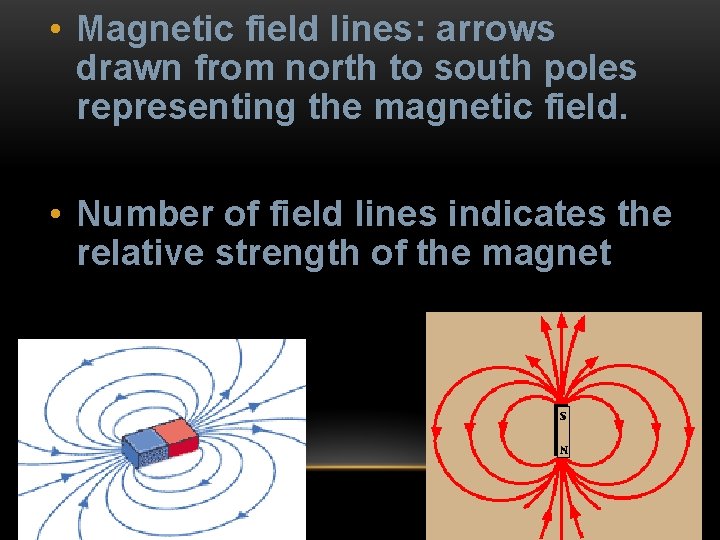 • Magnetic field lines: arrows drawn from north to south poles representing the magnetic field.

• Number of field lines indicates the relative strength of the magnet

S
N